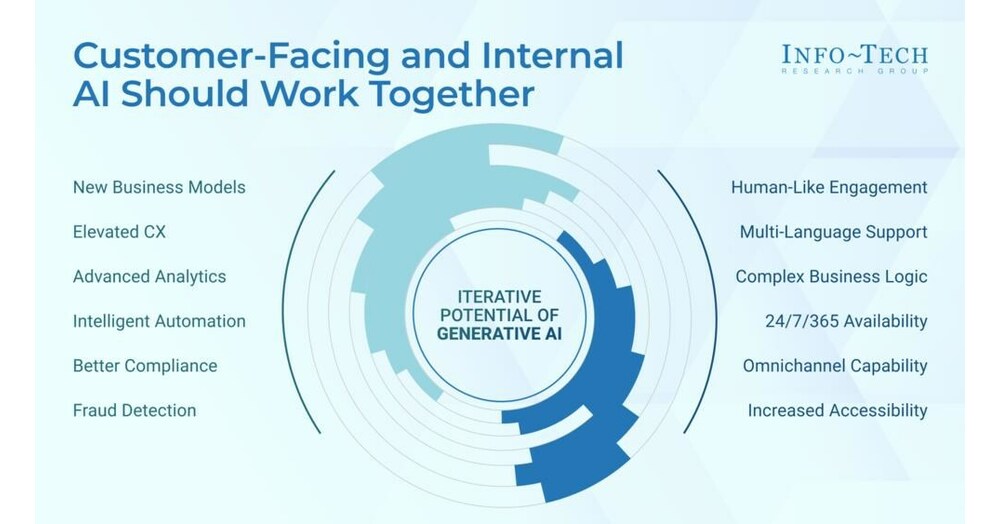 Customer-Facing and Internal AI Should Work Together

INFO~TECH
RESEARCH GROUP

New Business Models

Elevated CX

Advanced Analytics

Intelligent Automation

Better Compliance

Fraud Detection

ITERATIVE POTENTIAL OF GENERATIVE AI

Human-Like Engagement

Multi-Language Support

Complex Business Logic

24/7/365 Availability

Omnichannel Capability

Increased Accessibility